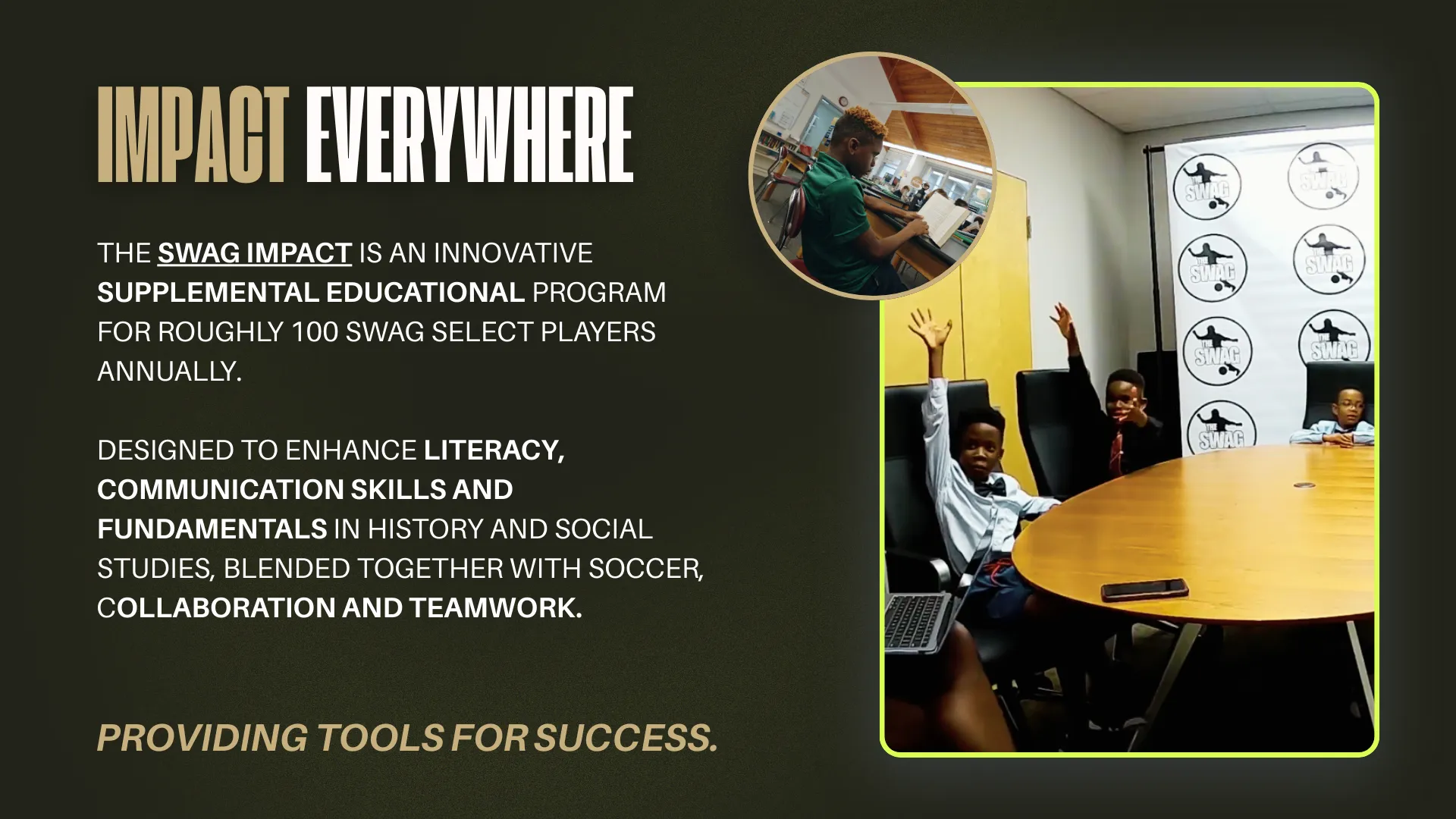 IMPACT EVERYWHERE

THE SWAG IMPACT IS AN INNOVATIVE SUPPLEMENTAL EDUCATIONAL PROGRAM FOR ROUGHLY 100 SWAG SELECT PLAYERS ANNUALLY.

DESIGNED TO ENHANCE LITERACY, COMMUNICATION SKILLS AND FUNDAMENTALS IN HISTORY AND SOCIAL STUDIES, BLENDED TOGETHER WITH SOCCER, COLLABORATION AND TEAMWORK.

PROVIDING TOOLS FOR SUCCESS.

SWAG
SWAG
SWAG
SWAG
SWAG
SWAG
SWAG